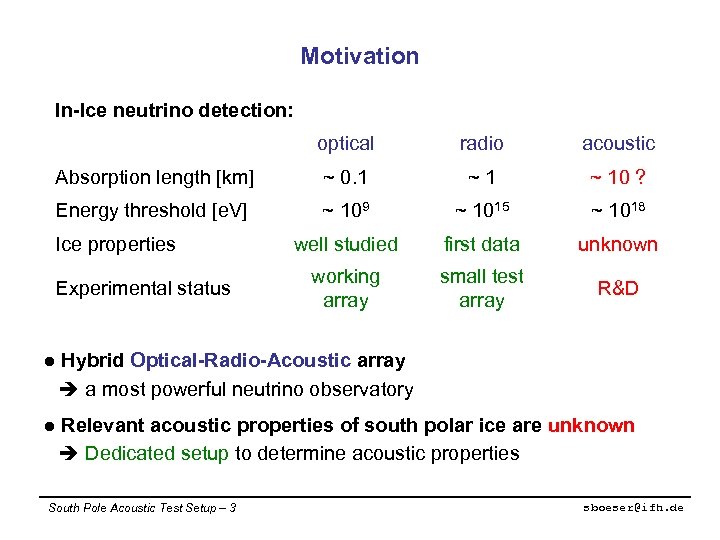 Motivation

In-Ice neutrino detection:

| | optical | radio | acoustic |
|---|---|---|---|
| Absorption length [km] | ~ 0.1 | ~ 1 | ~ 10 ? |
| Energy threshold [eV] | ~ $10^{9}$ | ~ $10^{15}$ | ~ $10^{18}$ |
| Ice properties | well studied | first data | unknown |
| Experimental status | working array | small test array | R&D |

● Hybrid Optical-Radio-Acoustic array
➔ a most powerful neutrino observatory

● Relevant acoustic properties of south polar ice are unknown
➔ Dedicated setup to determine acoustic properties

South Pole Acoustic Test Setup – 3

sboeser@ifh.de